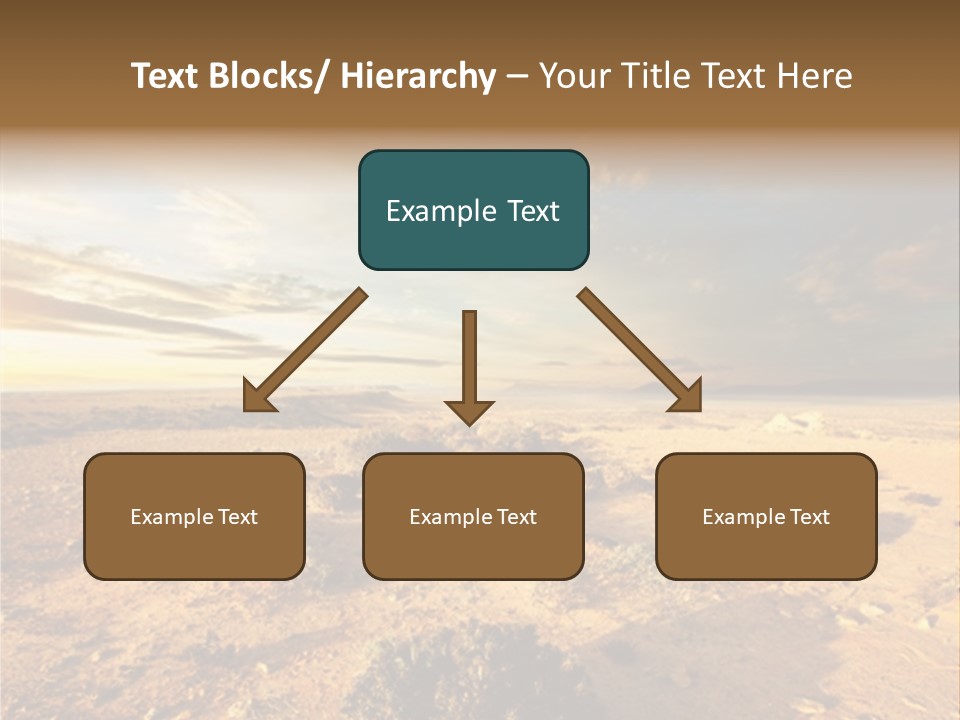 Text Blocks/ Hierarchy – Your Title Text Here

Example Text

Example Text

Example Text

Example Text